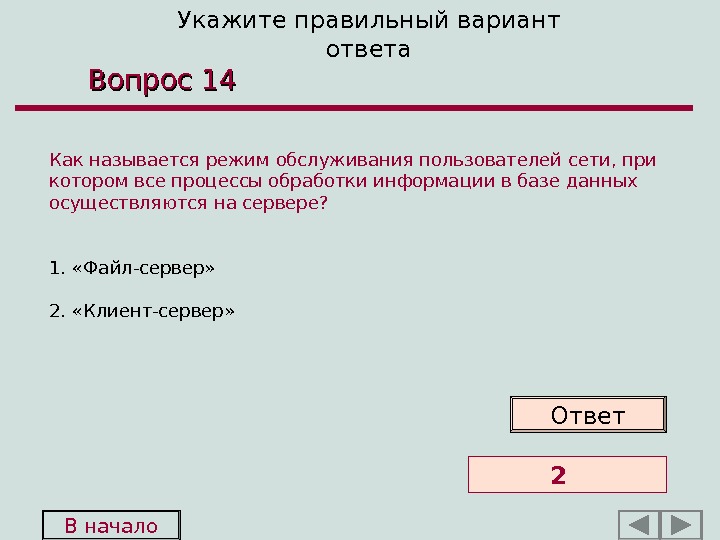 Укажите правильный вариант ответа

Вопрос 14

Как называется режим обслуживания пользователей сети, при котором все процессы обработки информации в базе данных осуществляются на сервере?

1. «Файл-сервер»

2. «Клиент-сервер»

Ответ

2

В начало